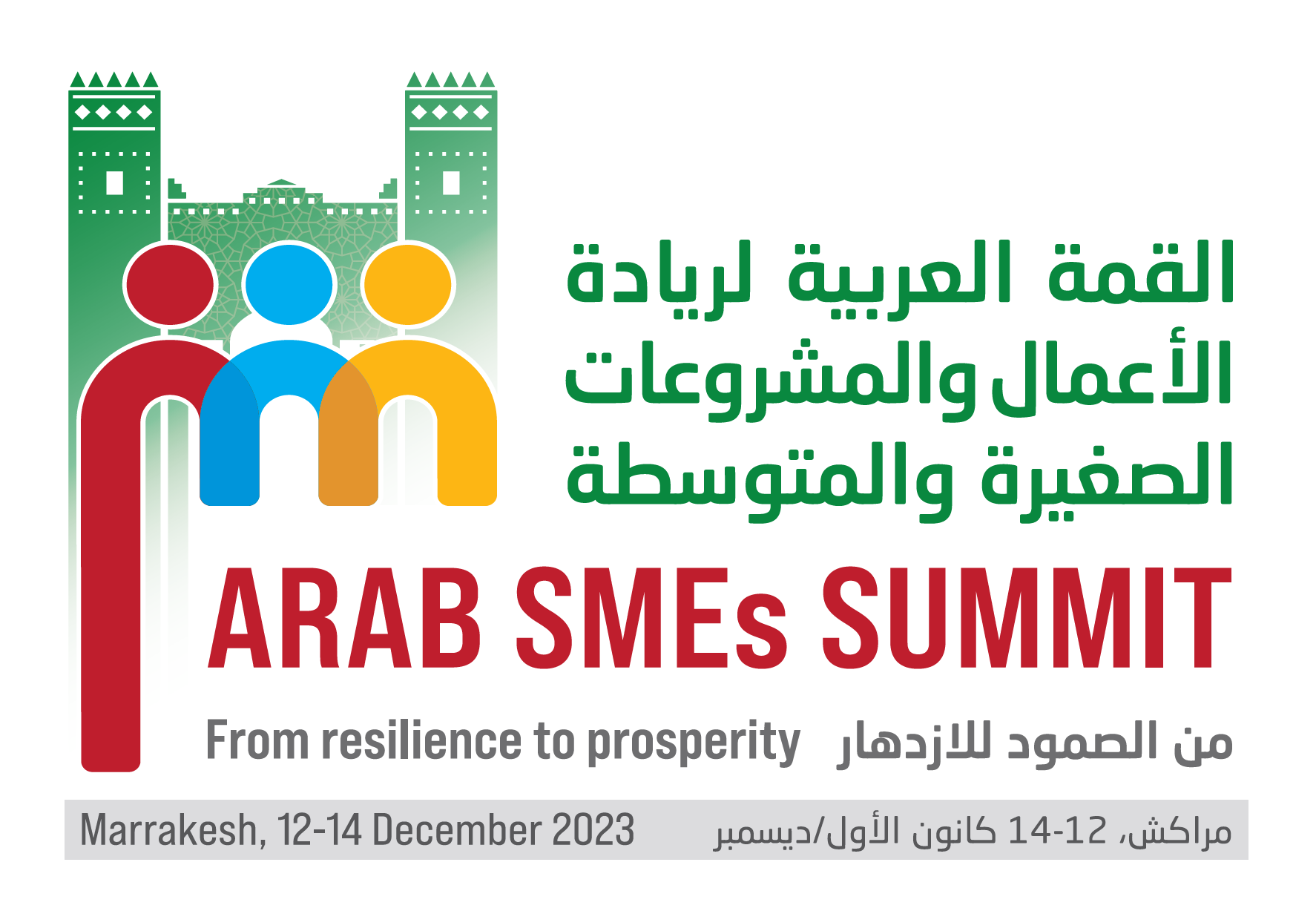 القمة العربية لريادة الأعمال والمشروعات الصغيرة والمتوسطة

ARAB SMEs SUMMIT

From resilience to prosperity من الصمود للازدهار

Marrakesh, 12-14 December 2023 مراكش، 12-14 كانون الأول/ديسمبر